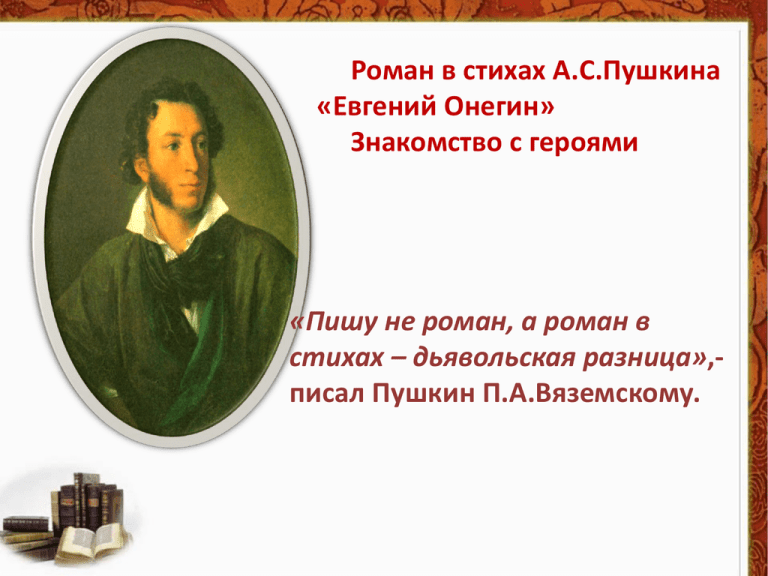 Роман в стихах А.С.Пушкина
«Евгений Онегин»
Знакомство с героями

«Пишу не роман, а роман в стихах – дьявольская разница»,- писал Пушкин П.А.Вяземскому.